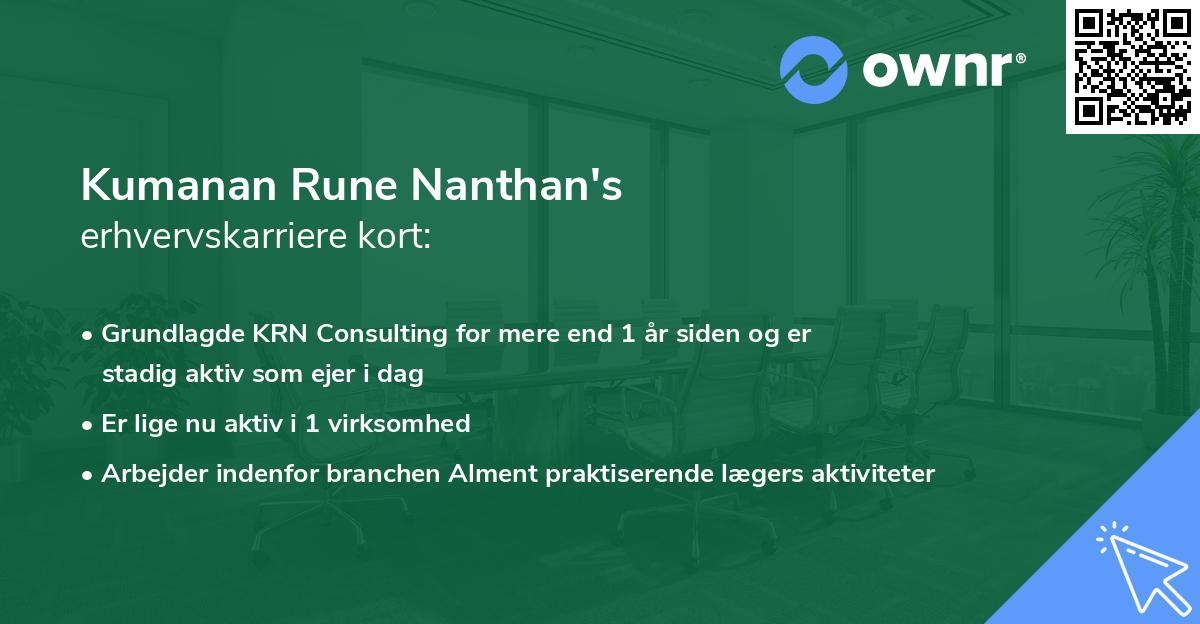 ownr®

Kumanan Rune Nanthan's
erhvervskarriere kort:

• Grundlagde KRN Consulting for mere end 1 år siden og er stadig aktiv som ejer i dag
• Er lige nu aktiv i 1 virksomhed
• Arbejder indenfor branchen Alment praktiserende lægers aktiviteter